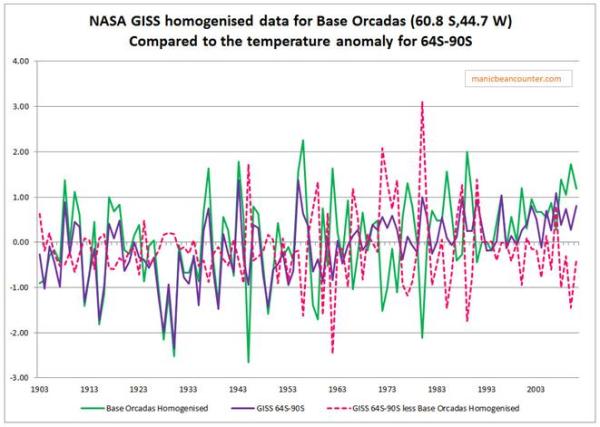 NASA GISS homogenised data for Base Orcadas (60.8 S,44.7 W)
Compared to the temperature anomaly for 64S-90S

manicbeancounter.com

4.00
3.00
2.00
1.00
0.00
-1.00
-2.00
-3.00

1903
1913
1923
1933
1943
1953
1963
1973
1983
1993
2003

Base Orcadas Homogenised
GISS 64S-90S
GISS 64S-90S less Base Orcadas Homogenised